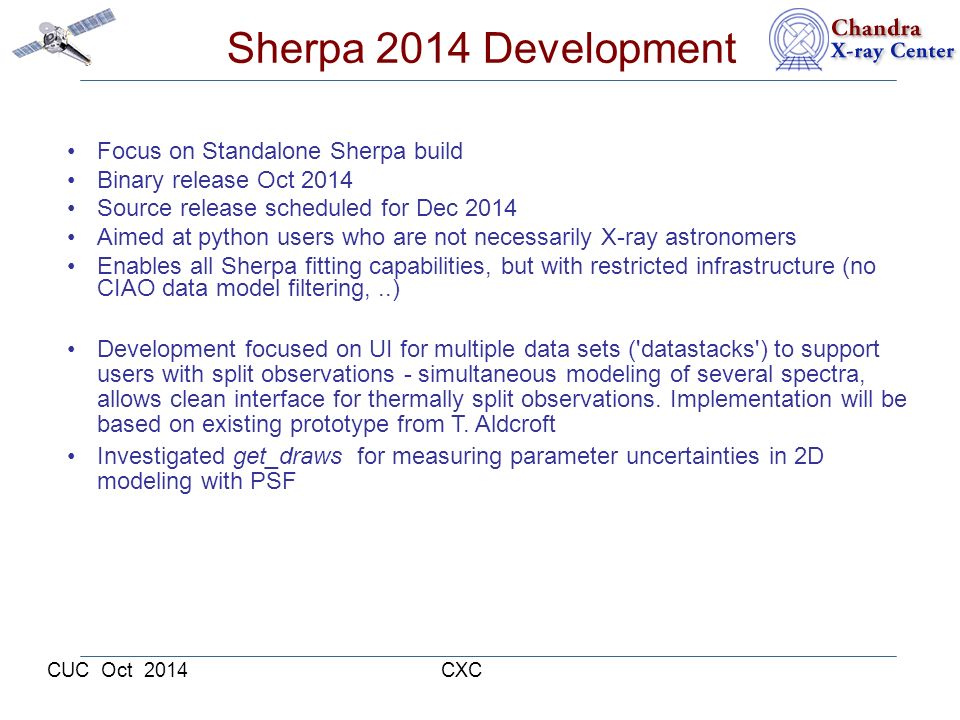 Sherpa 2014 Development

Chandra
X-ray Center

• Focus on Standalone Sherpa build
• Binary release Oct 2014
• Source release scheduled for Dec 2014
• Aimed at python users who are not necessarily X-ray astronomers
• Enables all Sherpa fitting capabilities, but with restricted infrastructure (no CIAO data model filtering, ..)

• Development focused on UI for multiple data sets ('datastacks') to support users with split observations - simultaneous modeling of several spectra, allows clean interface for thermally split observations. Implementation will be based on existing prototype from T. Aldcroft
• Investigated get_draws for measuring parameter uncertainties in 2D modeling with PSF

CUC Oct 2014

CXC